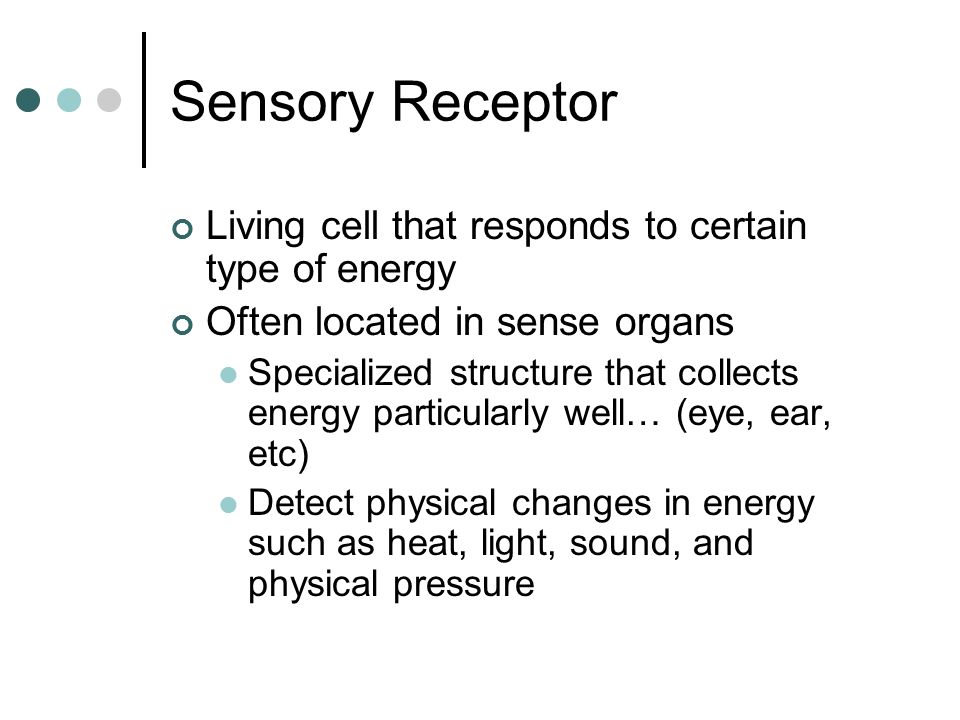 Sensory Receptor

Living cell that responds to certain type of energy

Often located in sense organs

Specialized structure that collects energy particularly well… (eye, ear, etc)

Detect physical changes in energy such as heat, light, sound, and physical pressure